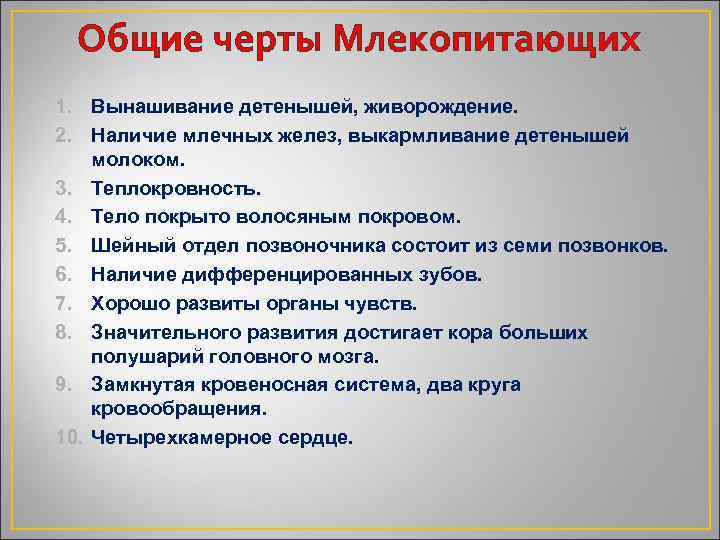 Общие черты Млекопитающих

1. Вынашивание детенышей, живорождение.
2. Наличие млечных желез, выкармливание детенышей молоком.
3. Теплокровность.
4. Тело покрыто волосяным покровом.
5. Шейный отдел позвоночника состоит из семи позвонков.
6. Наличие дифференцированных зубов.
7. Хорошо развиты органы чувств.
8. Значительного развития достигает кора больших полушарий головного мозга.
9. Замкнутая кровеносная система, два круга кровообращения.
10. Четырехкамерное сердце.